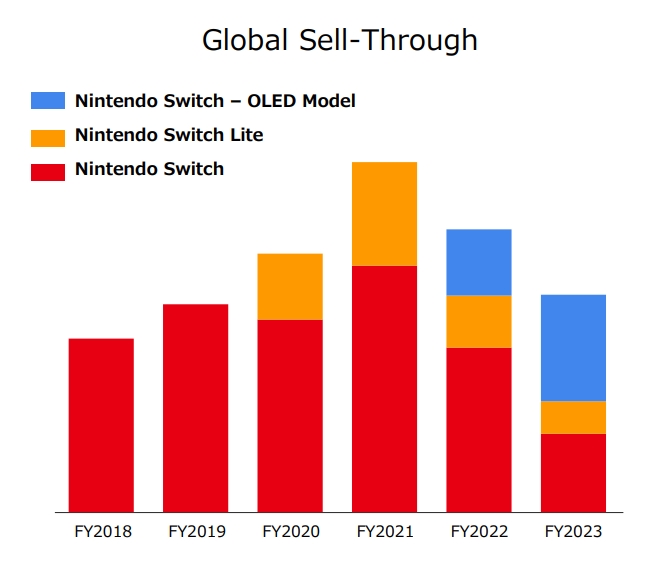 Global Sell-Through

Nintendo Switch – OLED Model
Nintendo Switch Lite
Nintendo Switch

FY2018 FY2019 FY2020 FY2021 FY2022 FY2023